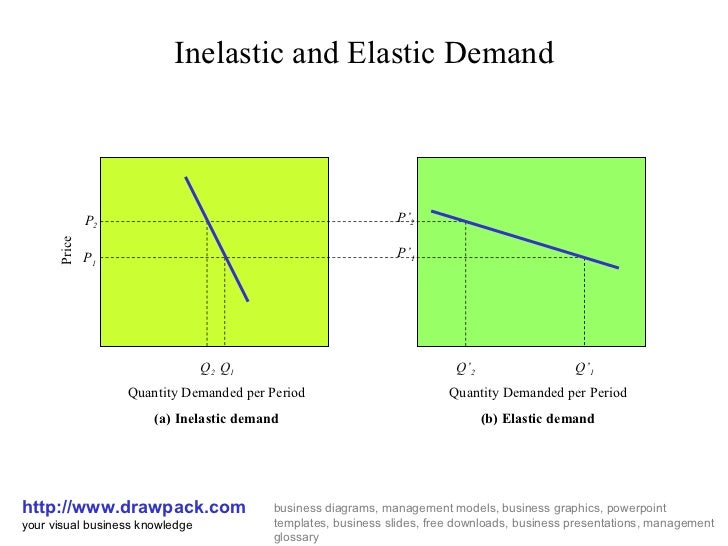 Inelastic and Elastic Demand

Price

$P_2$

$P_1$

$Q_2$ $Q_1$

Quantity Demanded per Period

(a) Inelastic demand

$P'_2$

$P'_1$

$Q'_2$

$Q'_1$

Quantity Demanded per Period

(b) Elastic demand

http://www.drawpack.com
your visual business knowledge

business diagrams, management models, business graphics, powerpoint templates, business slides, free downloads, business presentations, management glossary